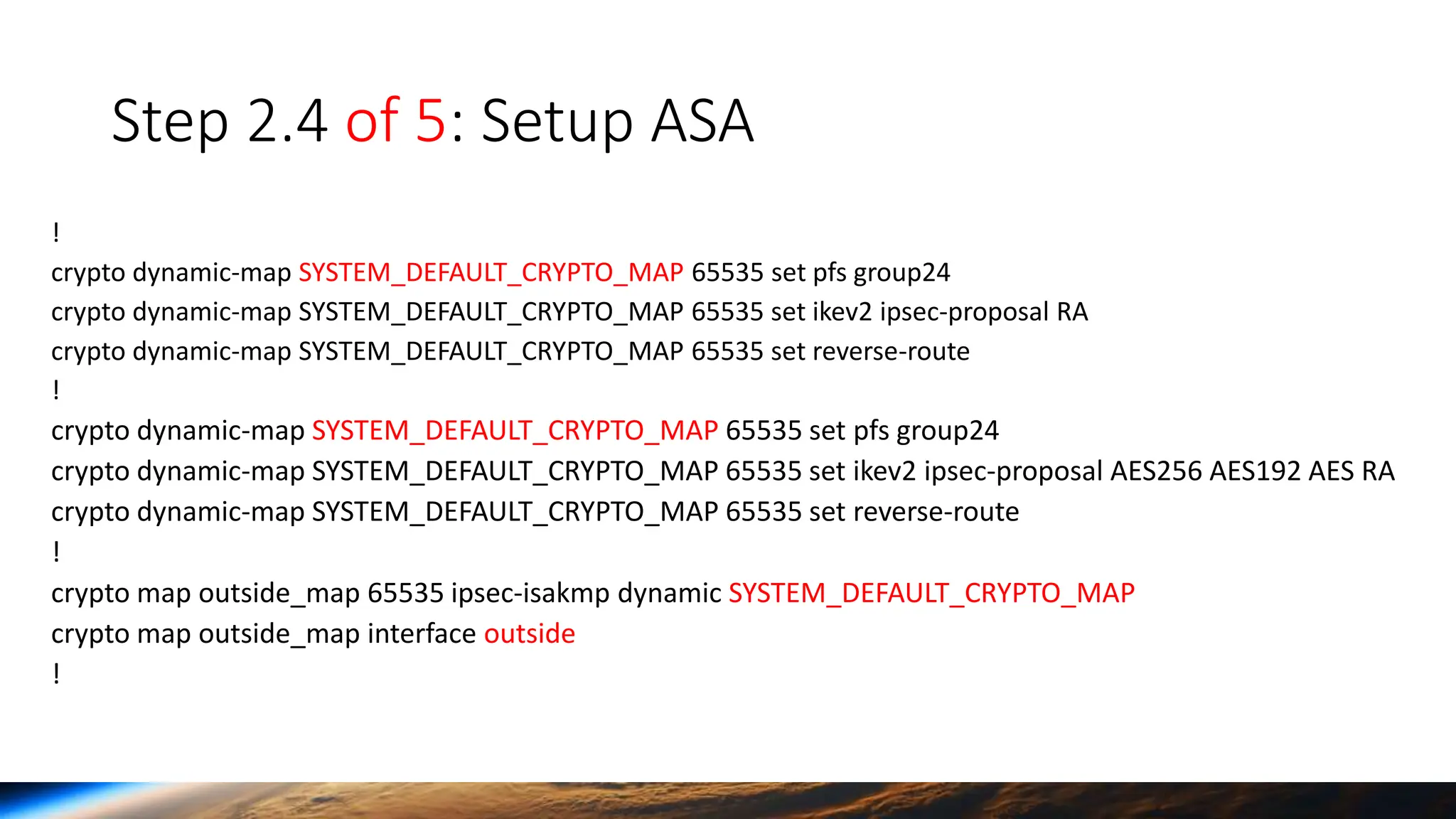 Step 2.4 of 5: Setup ASA

!
crypto dynamic-map SYSTEM_DEFAULT_CRYPTO_MAP 65535 set pfs group24
crypto dynamic-map SYSTEM_DEFAULT_CRYPTO_MAP 65535 set ikev2 ipsec-proposal RA
crypto dynamic-map SYSTEM_DEFAULT_CRYPTO_MAP 65535 set reverse-route
!
crypto dynamic-map SYSTEM_DEFAULT_CRYPTO_MAP 65535 set pfs group24
crypto dynamic-map SYSTEM_DEFAULT_CRYPTO_MAP 65535 set ikev2 ipsec-proposal AES256 AES192 AES RA
crypto dynamic-map SYSTEM_DEFAULT_CRYPTO_MAP 65535 set reverse-route
!
crypto map outside_map 65535 ipsec-isakmp dynamic SYSTEM_DEFAULT_CRYPTO_MAP
crypto map outside_map interface outside
!